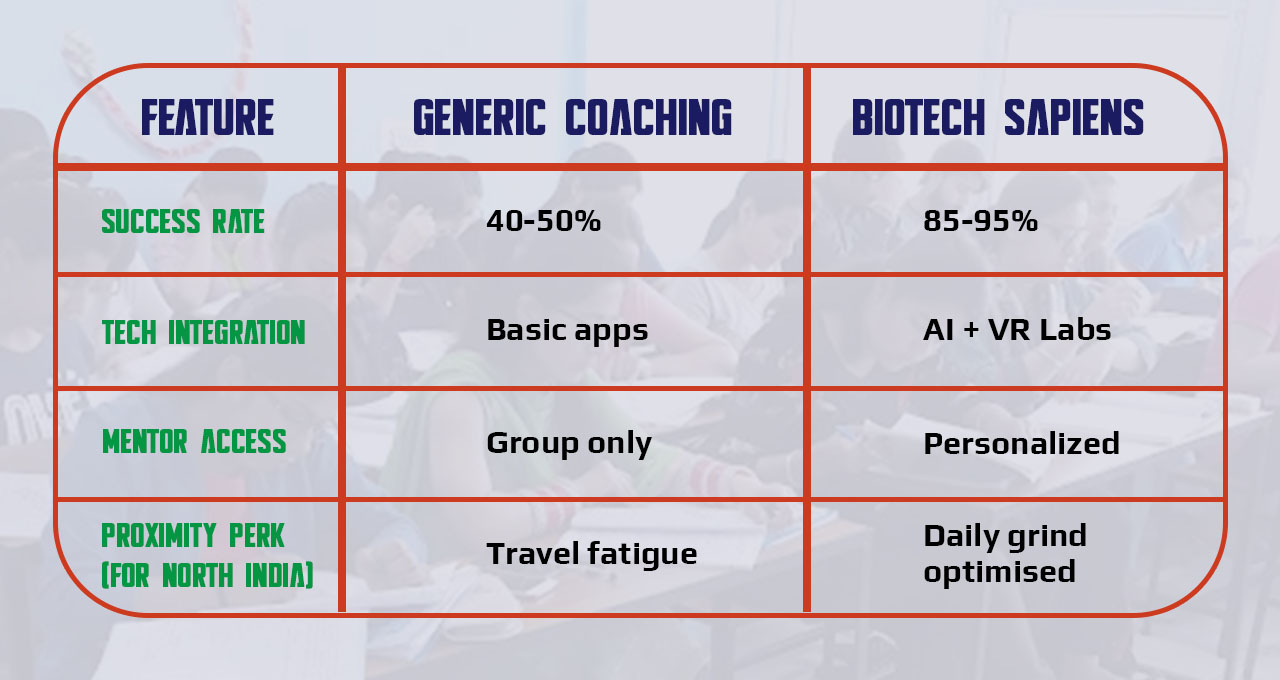 | FEATURE | GENERIC COACHING | BIOTECH SAPIENS |
|---|---|---|
| SUCCESS RATE | 40-50% | 85-95% |
| TECH INTEGRATION | Basic apps | AI + VR Labs |
| MENTOR ACCESS | Group only | Personalized |
| PROXIMITY PERK (FOR NORTH INDIA) | Travel fatigue | Daily grind optimised |